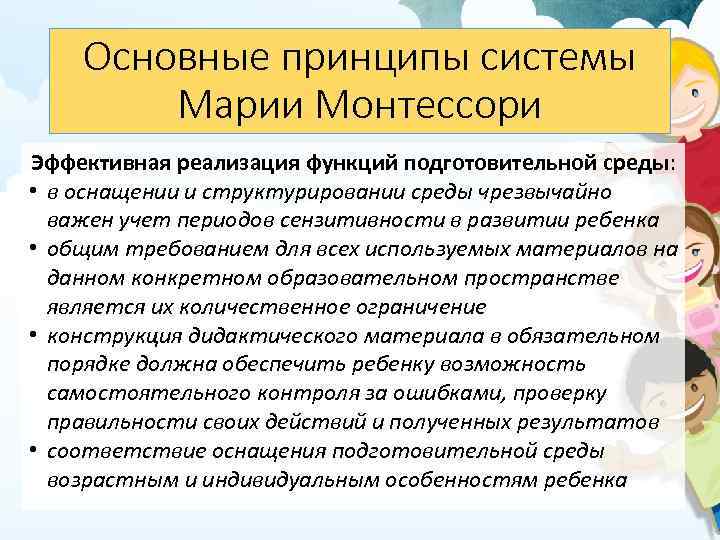 Основные принципы системы Марии Монтессори

Эффективная реализация функций подготовительной среды:
• в оснащении и структурировании среды чрезвычайно важен учет периодов сензитивности в развитии ребенка
• общим требованием для всех используемых материалов на данном конкретном образовательном пространстве является их количественное ограничение
• конструкция дидактического материала в обязательном порядке должна обеспечить ребенку возможность самостоятельного контроля за ошибками, проверку правильности своих действий и полученных результатов
• соответствие оснащения подготовительной среды возрастным и индивидуальным особенностям ребенка